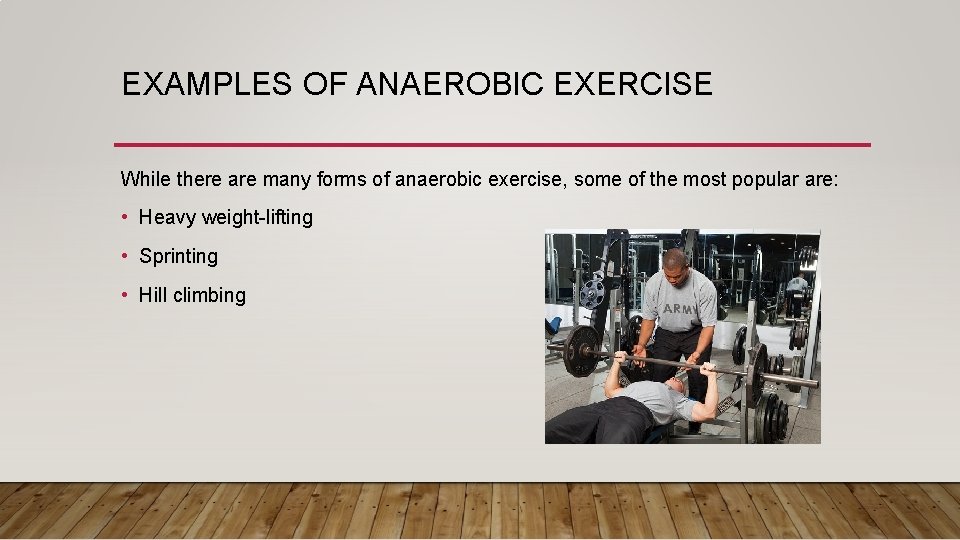 EXAMPLES OF ANAEROBIC EXERCISE

While there are many forms of anaerobic exercise, some of the most popular are:

• Heavy weight-lifting
• Sprinting
• Hill climbing

ARMY